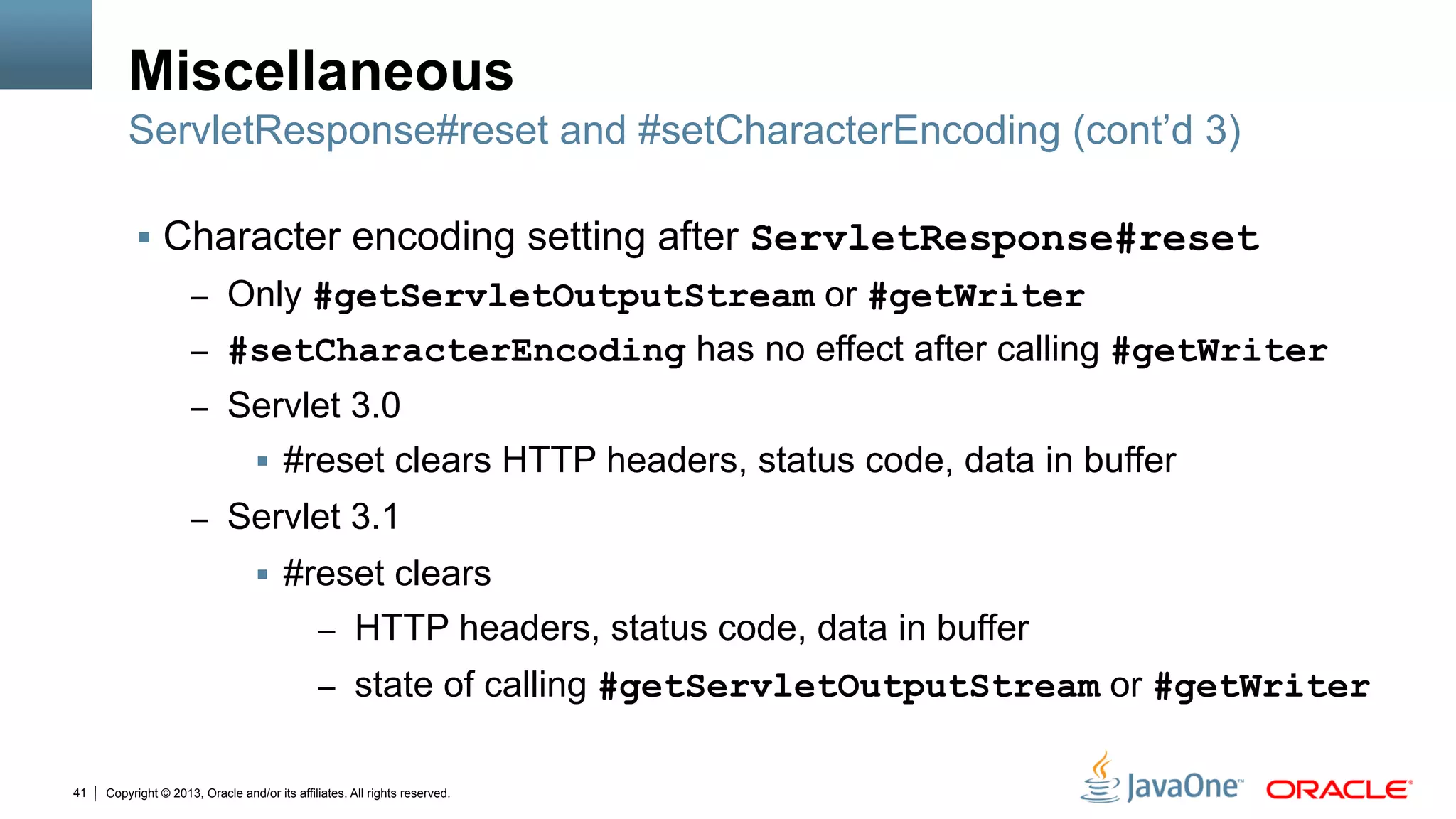 Miscellaneous
ServletResponse#reset and #setCharacterEncoding (cont'd 3)

▪ Character encoding setting after ServletResponse#reset
– Only #getServletOutputStream or #getWriter
– #setCharacterEncoding has no effect after calling #getWriter
– Servlet 3.0
▪ #reset clears HTTP headers, status code, data in buffer
– Servlet 3.1
▪ #reset clears
– HTTP headers, status code, data in buffer
– state of calling #getServletOutputStream or #getWriter

41 | Copyright © 2013, Oracle and/or its affiliates. All rights reserved.

JavaOne™ ORACLE®